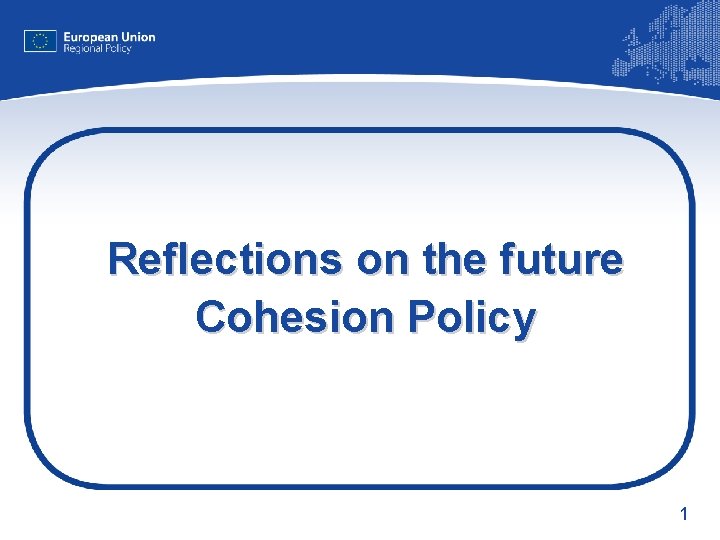 European Union
Regional Policy

Reflections on the future Cohesion Policy

1